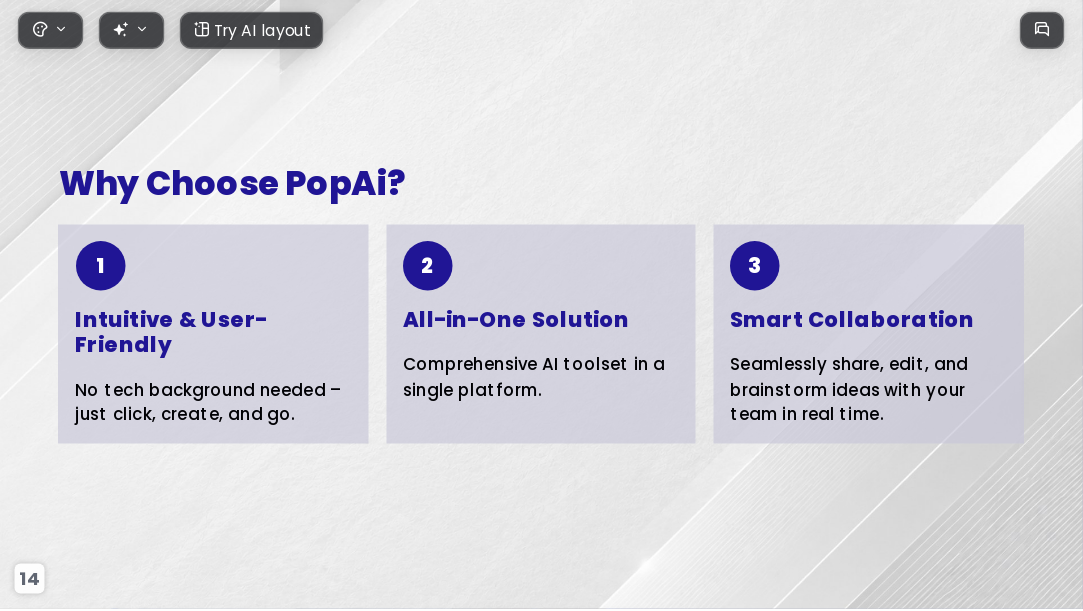 Try AI layout

Why Choose PopAi?

1

Intuitive & User-Friendly

No tech background needed – just click, create, and go.

2

All-in-One Solution

Comprehensive AI toolset in a single platform.

3

Smart Collaboration

Seamlessly share, edit, and brainstorm ideas with your team in real time.

14